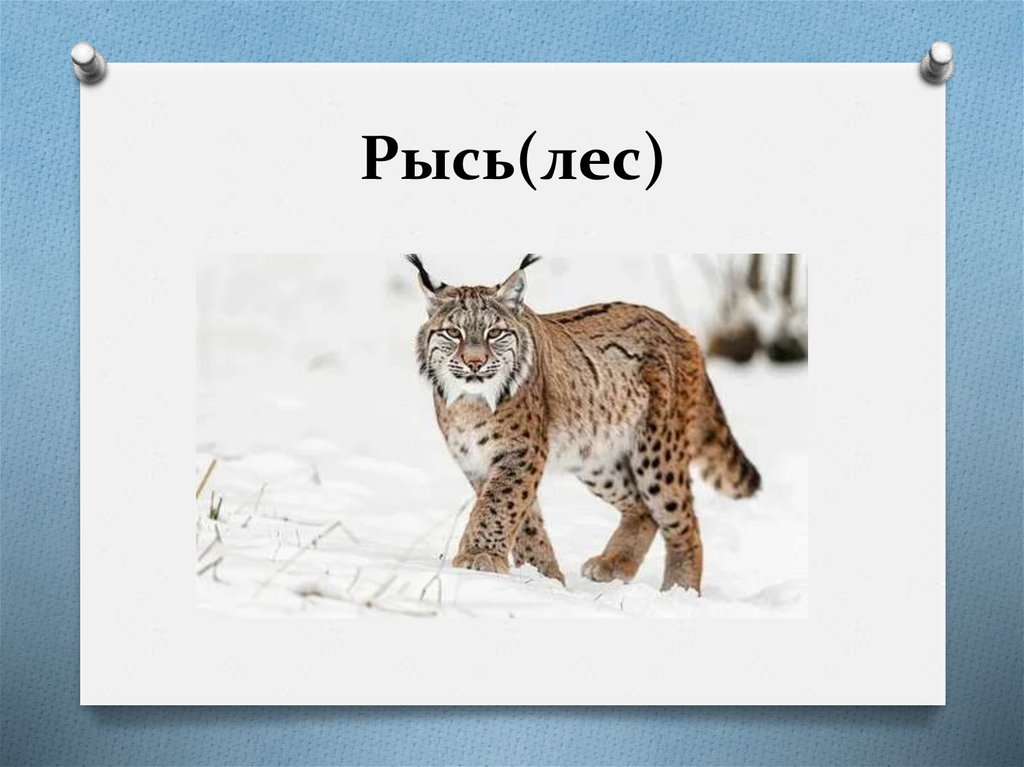 Рысь(лес)